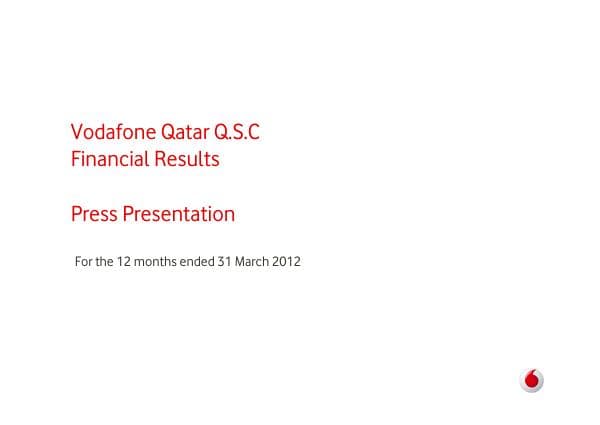 Vodafone Qatar Q.S.C
Financial Results

Press Presentation

For the 12 months ended 31 March 2012